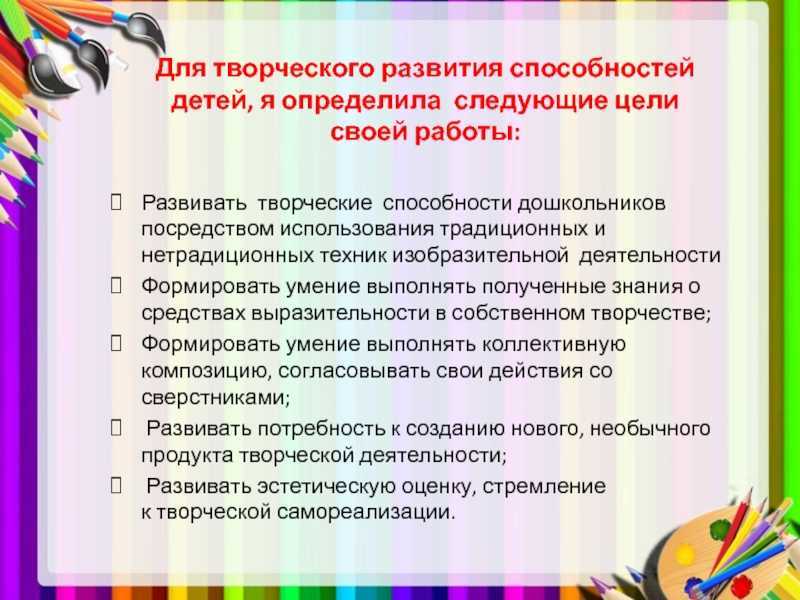 Для творческого развития способностей детей, я определила следующие цели своей работы:

 Развивать творческие способности дошкольников посредством использования традиционных и нетрадиционных техник изобразительной деятельности
 Формировать умение выполнять полученные знания о средствах выразительности в собственном творчестве;
 Формировать умение выполнять коллективную композицию, согласовывать свои действия со сверстниками;
 Развивать потребность к созданию нового, необычного продукта творческой деятельности;
 Развивать эстетическую оценку, стремление к творческой самореализации.